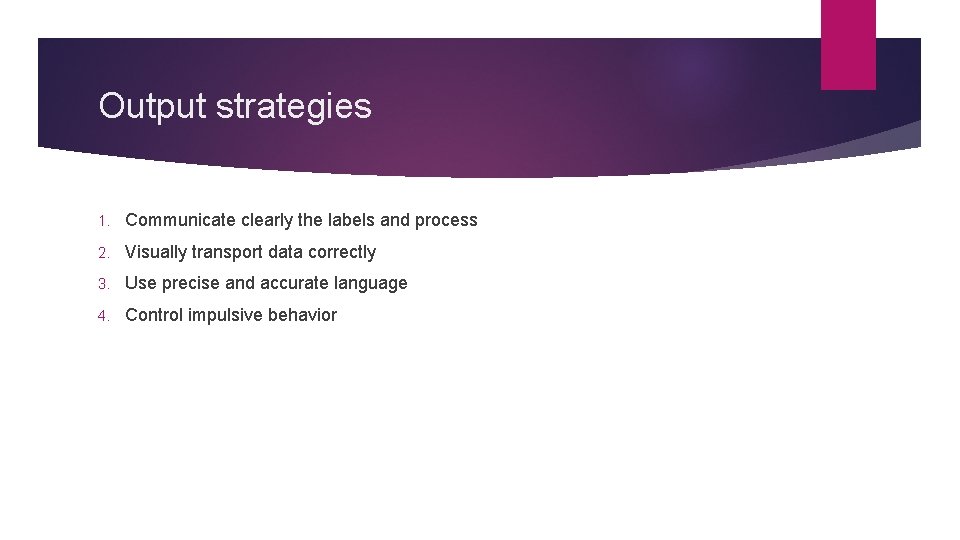 Output strategies

1. Communicate clearly the labels and process
2. Visually transport data correctly
3. Use precise and accurate language
4. Control impulsive behavior